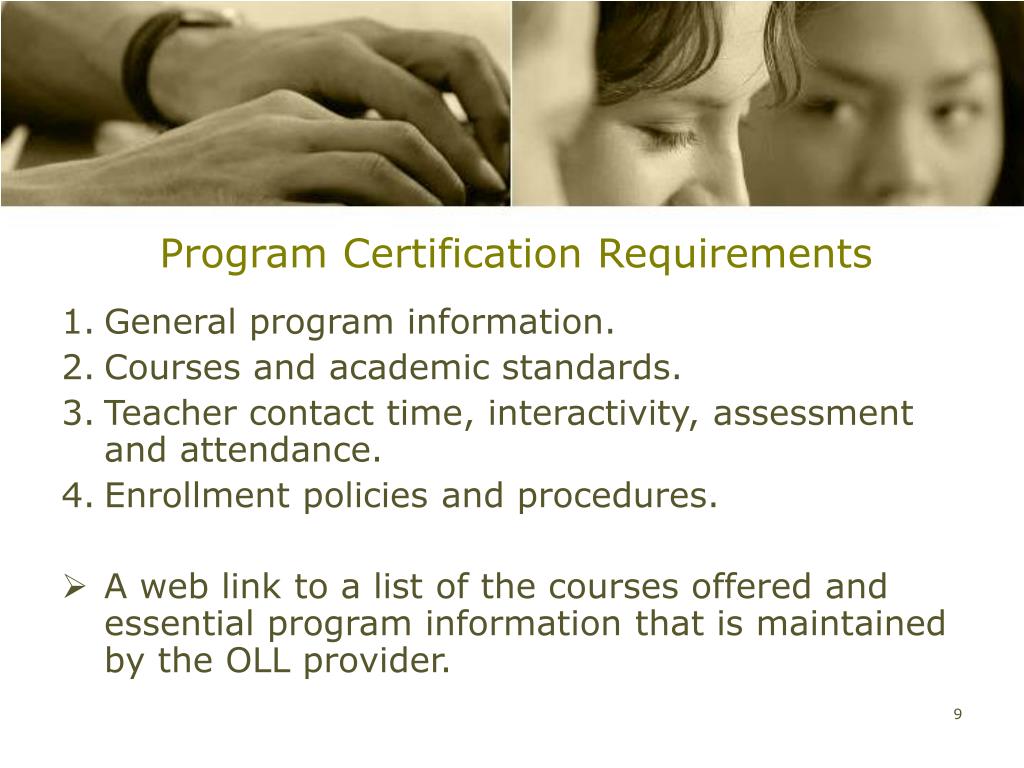 Program Certification Requirements

1. General program information.
2. Courses and academic standards.
3. Teacher contact time, interactivity, assessment and attendance.
4. Enrollment policies and procedures.

➢ A web link to a list of the courses offered and essential program information that is maintained by the OLL provider.

9